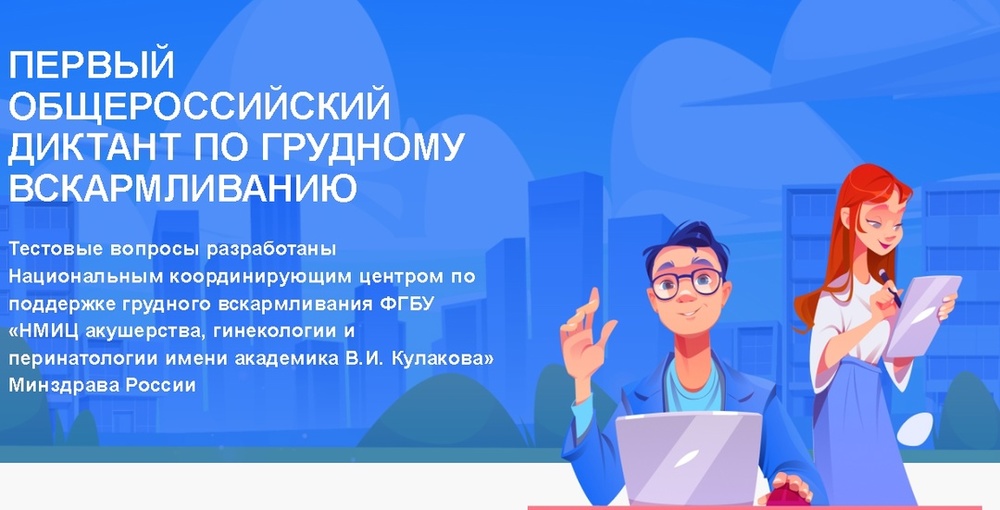 ПЕРВЫЙ ОБЩЕРОССИЙСКИЙ ДИКТАНТ ПО ГРУДНОМУ ВСКАРМЛИВАНИЮ

Тестовые вопросы разработаны Национальным координирующим центром по поддержке грудного вскармливания ФГБУ «НМИЦ акушерства, гинекологии и перинатологии имени академика В.И. Кулакова» Минздрава России